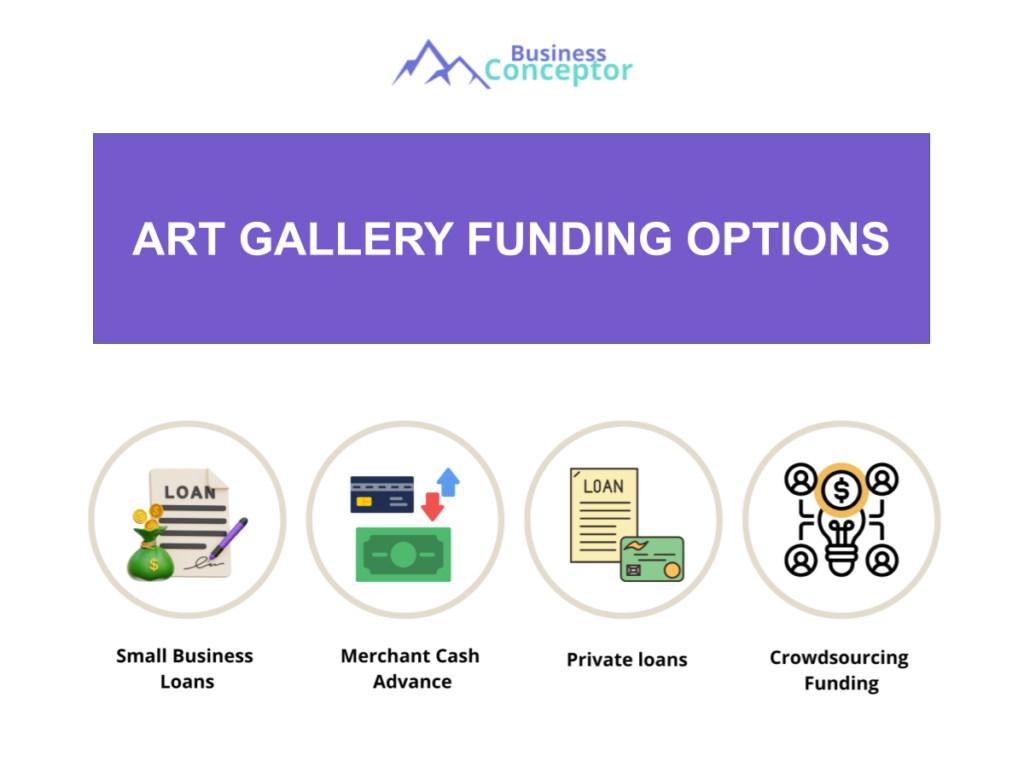 Business Conceptor

ART GALLERY FUNDING OPTIONS

LOAN

$

LOAN

$

Small Business Loans

Merchant Cash Advance

Private loans

Crowdsourcing Funding